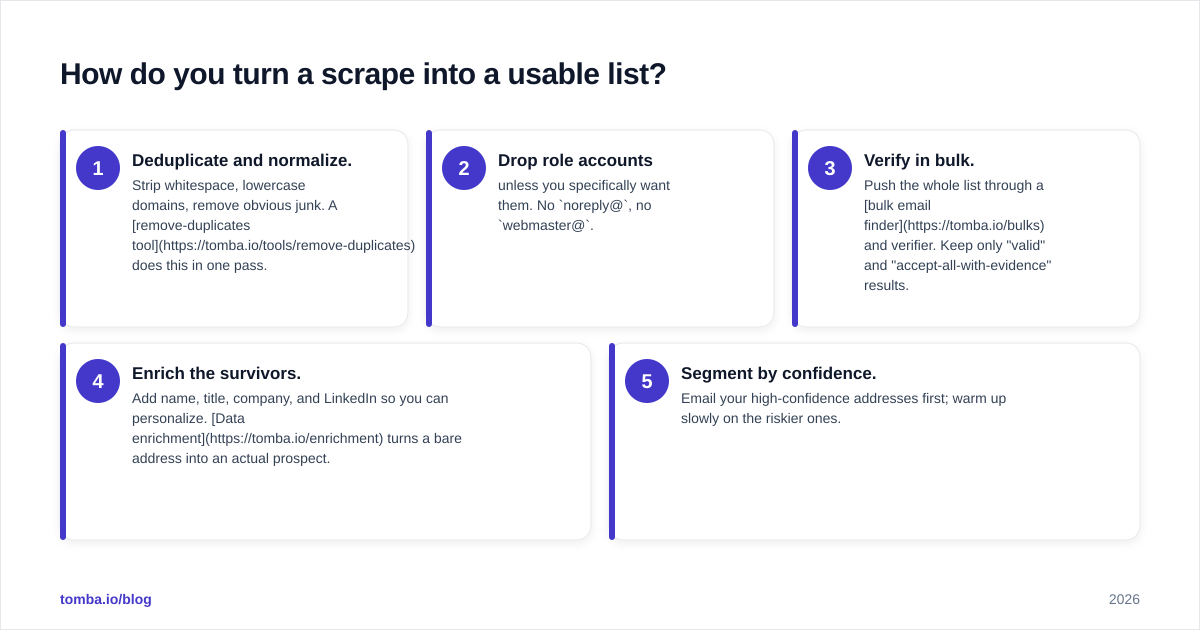 How do you turn a scrape into a usable list?

1

Deduplicate and normalize.

Strip whitespace, lowercase domains, remove obvious junk. A [remove-duplicates tool](https://tomba.io/tools/remove-duplicates) does this in one pass.

2

Drop role accounts

unless you specifically want them. No `noreply@`, no `webmaster@`.

3

Verify in bulk.

Push the whole list through a [bulk email finder](https://tomba.io/bulks) and verifier. Keep only "valid" and "accept-all-with-evidence" results.

4

Enrich the survivors.

Add name, title, company, and LinkedIn so you can personalize. [Data enrichment](https://tomba.io/enrichment) turns a bare address into an actual prospect.

5

Segment by confidence.

Email your high-confidence addresses first; warm up slowly on the riskier ones.

tomba.io/blog

2026